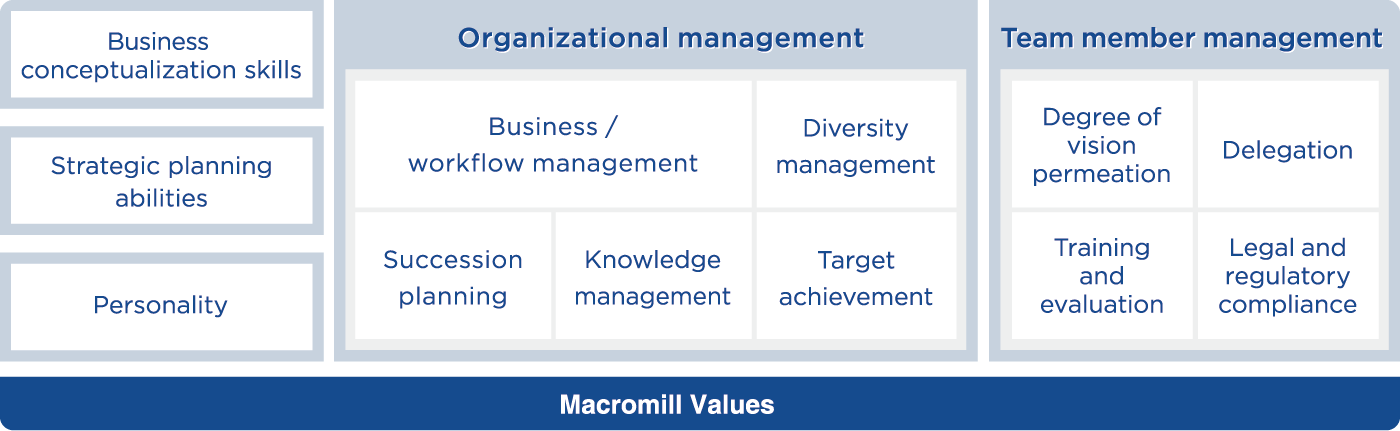 Business conceptualization skills

Strategic planning abilities

Personality

Organizational management

Business / workflow management

Diversity management

Succession planning

Knowledge management

Target achievement

Team member management

Degree of vision permeation

Delegation

Training and evaluation

Legal and regulatory compliance

Macromill Values